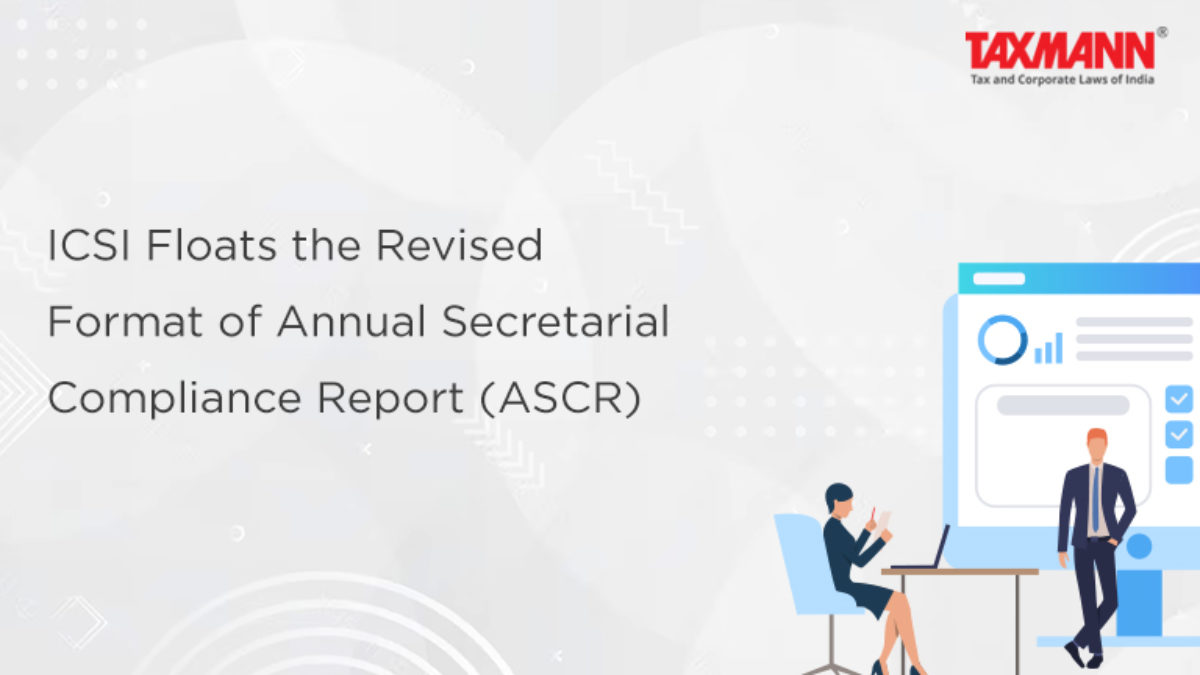 TAXMANN®
Tax and Corporate Laws of India

ICSI Floats the Revised Format of Annual Secretarial Compliance Report (ASCR)